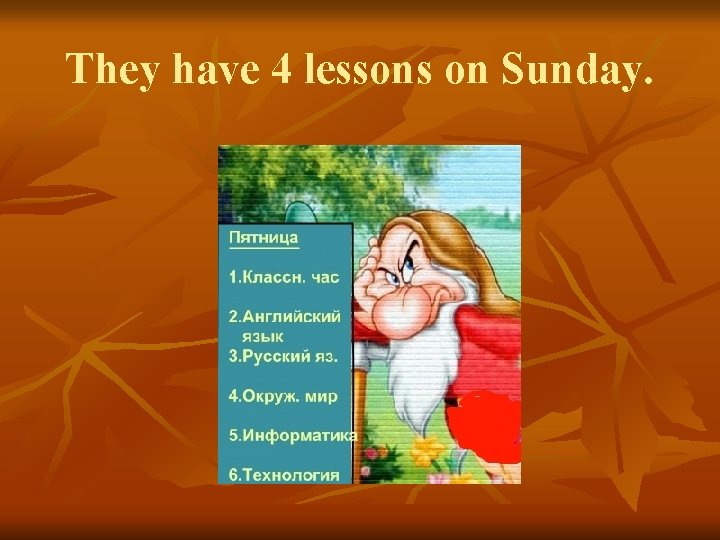 They have 4 lessons on Sunday.

Пятница

1.Классн. час

2.Английский язык

3.Русский яз.

4.Окруж. мир

5.Информатика

6.Технология